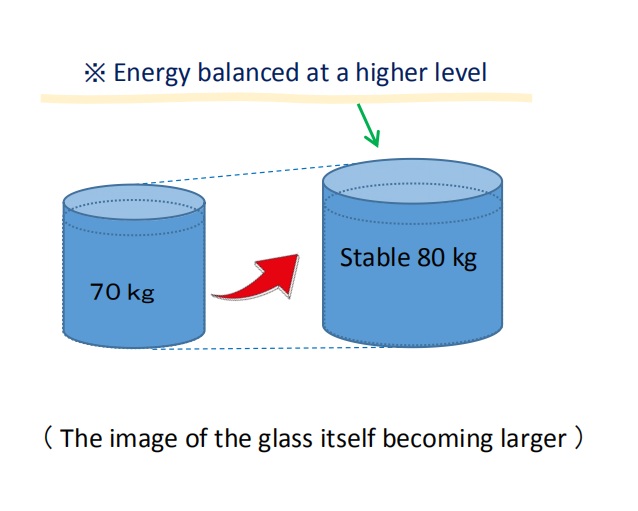 ※ Energy balanced at a higher level

70 kg

Stable 80 kg

（The image of the glass itself becoming larger）